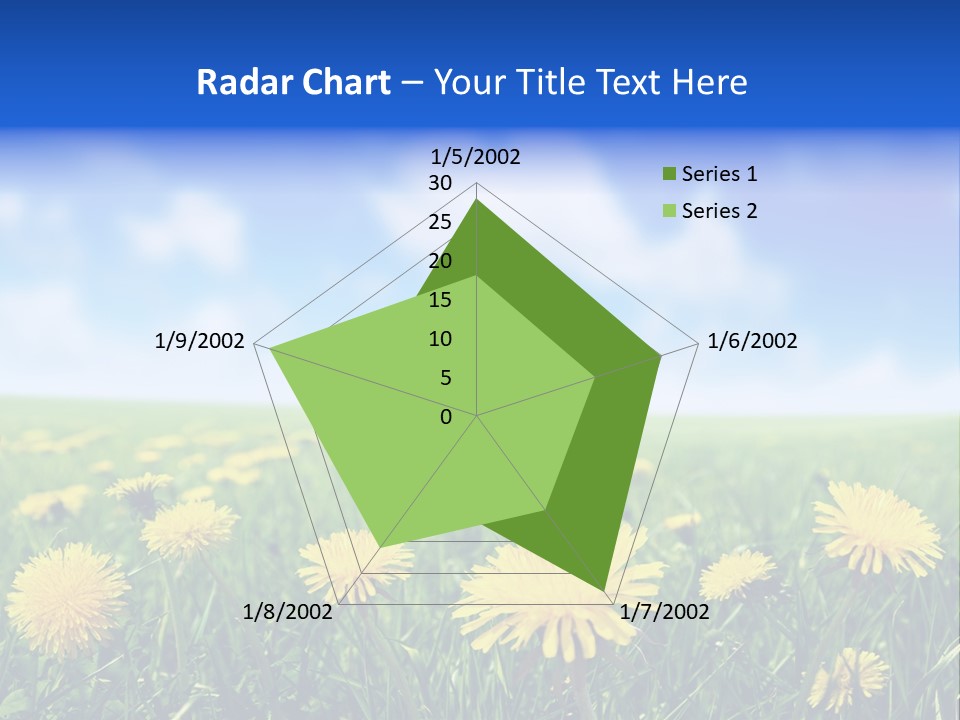 Radar Chart – Your Title Text Here

1/5/2002
30
25
20
15
10
5
0
1/6/2002
1/7/2002
1/8/2002
1/9/2002

Series 1
Series 2